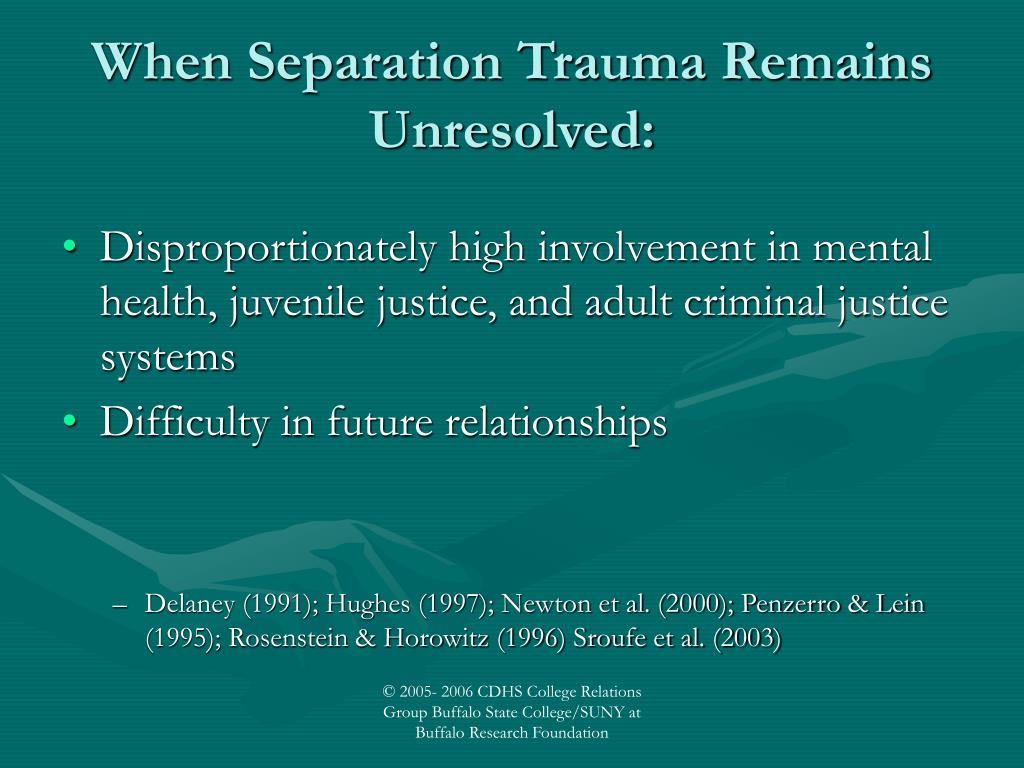 When Separation Trauma Remains Unresolved:

• Disproportionately high involvement in mental health, juvenile justice, and adult criminal justice systems
• Difficulty in future relationships

– Delaney (1991); Hughes (1997); Newton et al. (2000); Penzerro & Lein (1995); Rosenstein & Horowitz (1996) Sroufe et al. (2003)

© 2005- 2006 CDHS College Relations Group Buffalo State College/SUNY at Buffalo Research Foundation